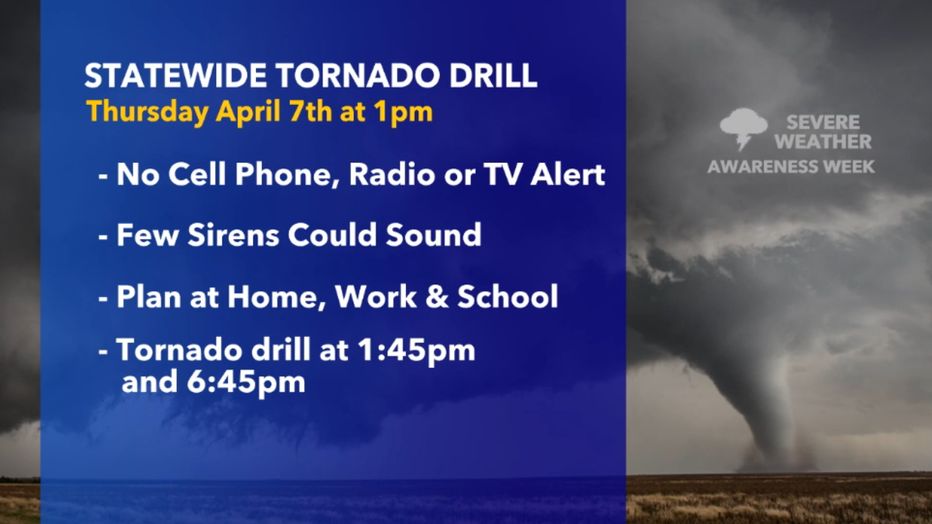 STATEWIDE TORNADO DRILL
Thursday April 7th at 1pm

- No Cell Phone, Radio or TV Alert

- Few Sirens Could Sound

- Plan at Home, Work & School

- Tornado drill at 1:45pm and 6:45pm

SEVERE WEATHER
AWARENESS WEEK